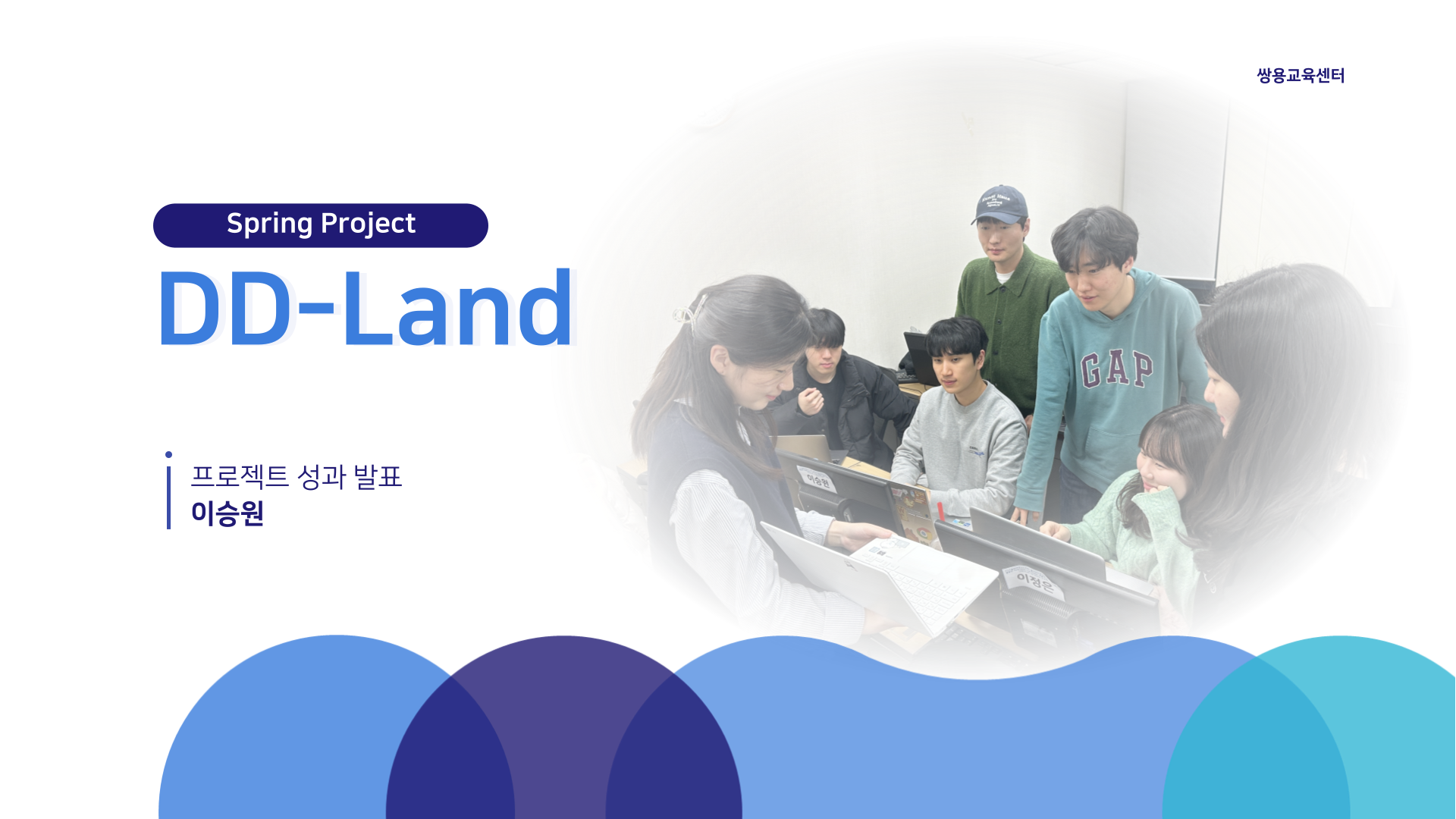 쌍용교육센터

Spring Project

DD-Land

프로젝트 성과 발표
이승원

GAP

이승원

이정은